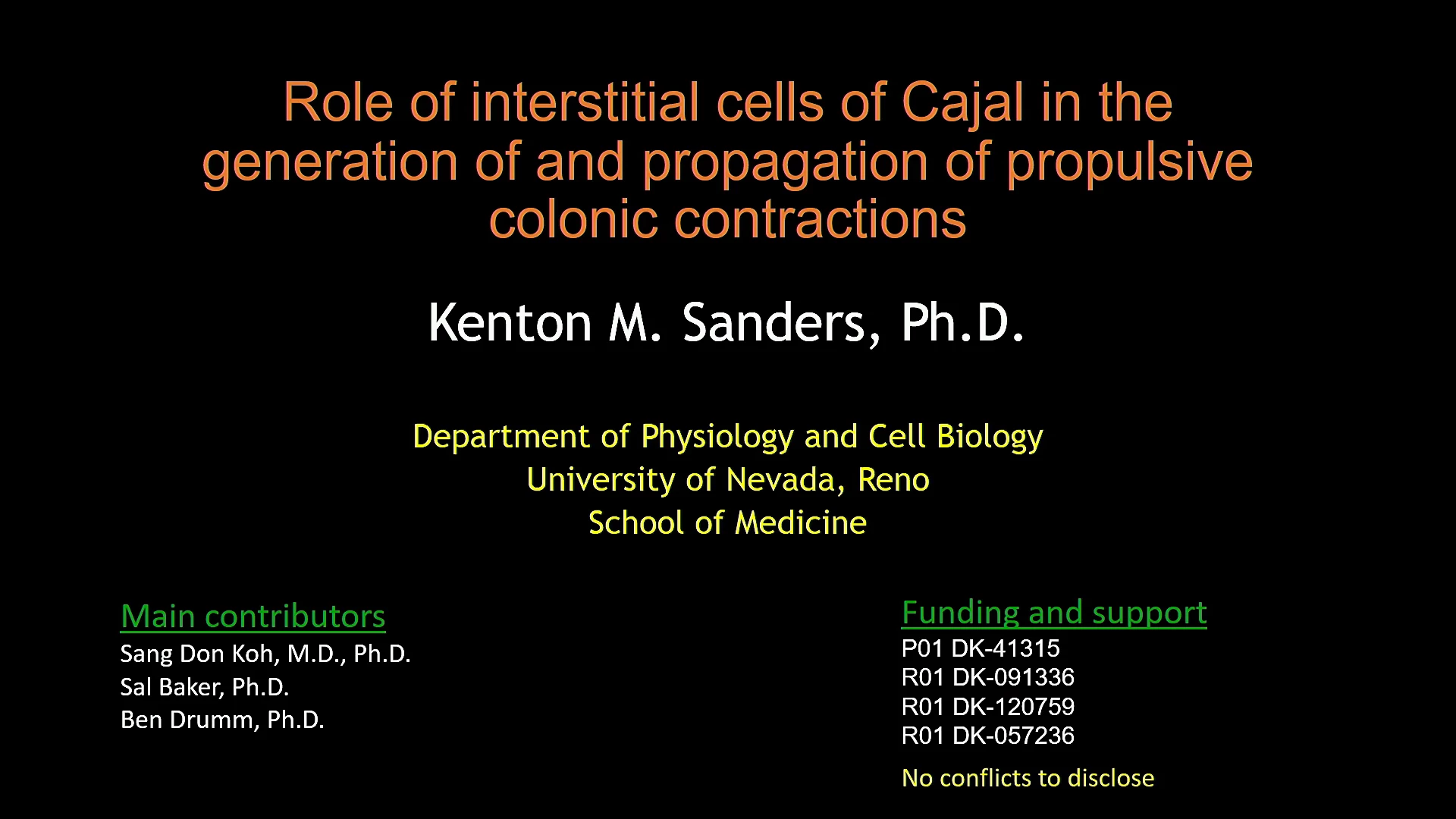 Role of interstitial cells of Cajal in the generation of and propagation of propulsive colonic contractions

Kenton M. Sanders, Ph.D.

Department of Physiology and Cell Biology
University of Nevada, Reno
School of Medicine

Main contributors
Sang Don Koh, M.D., Ph.D.
Sal Baker, Ph.D.
Ben Drumm, Ph.D.

Funding and support
P01 DK-41315
R01 DK-091336
R01 DK-120759
R01 DK-057236

No conflicts to disclose